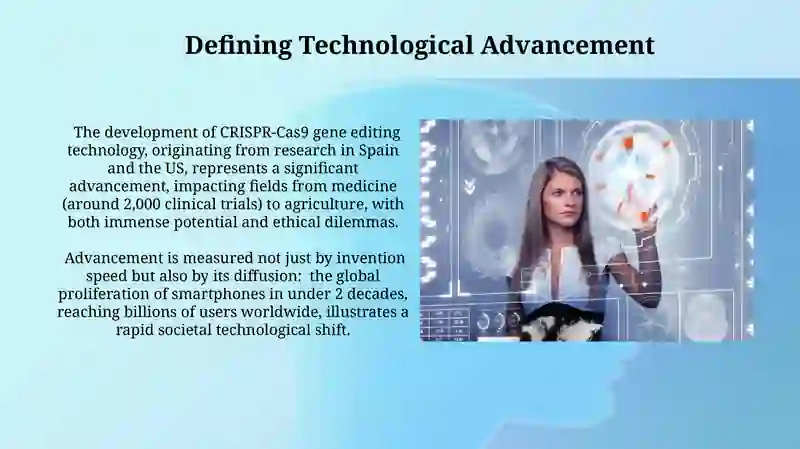 Defining Technological Advancement

The development of CRISPR-Cas9 gene editing technology, originating from research in Spain and the US, represents a significant advancement, impacting fields from medicine (around 2,000 clinical trials) to agriculture, with both immense potential and ethical dilemmas.

Advancement is measured not just by invention speed but also by its diffusion: the global proliferation of smartphones in under 2 decades, reaching billions of users worldwide, illustrates a rapid societal technological shift.